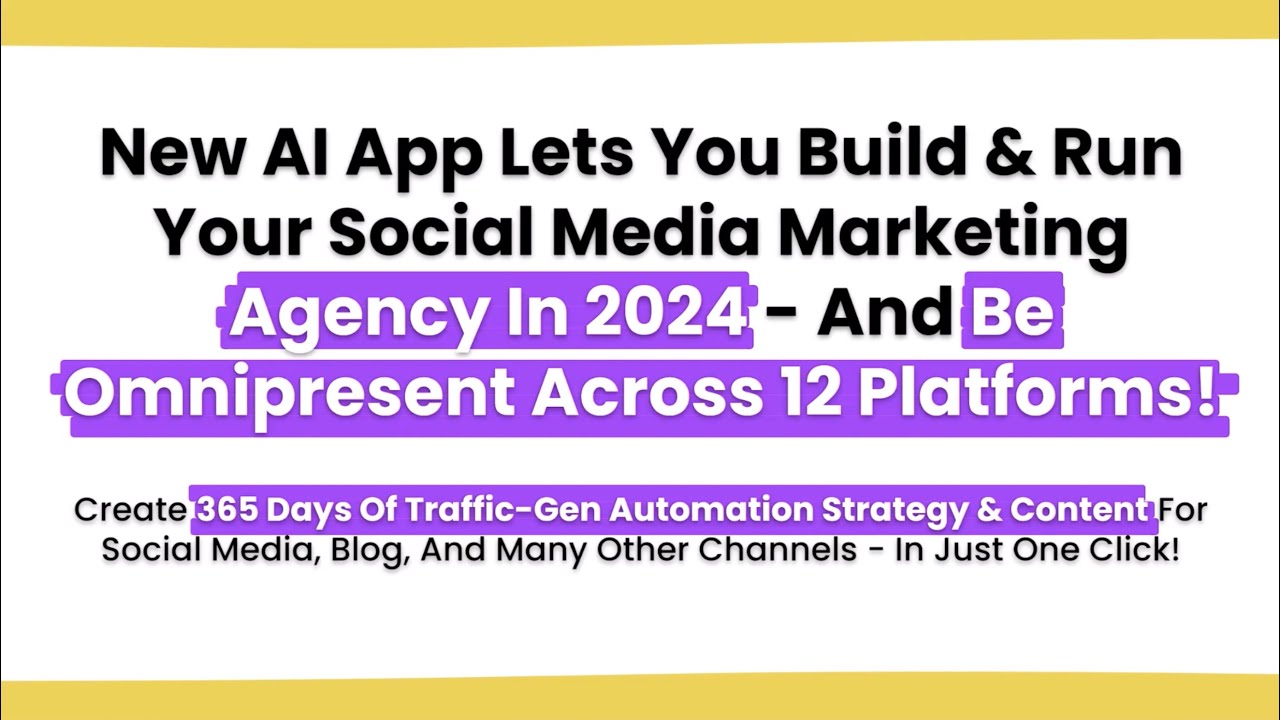 New AI App Lets You Build & Run Your Social Media Marketing Agency In 2024 - And Be Omnipresent Across 12 Platforms!

Create 365 Days Of Traffic-Gen Automation Strategy & Content For Social Media, Blog, And Many Other Channels - In Just One Click!